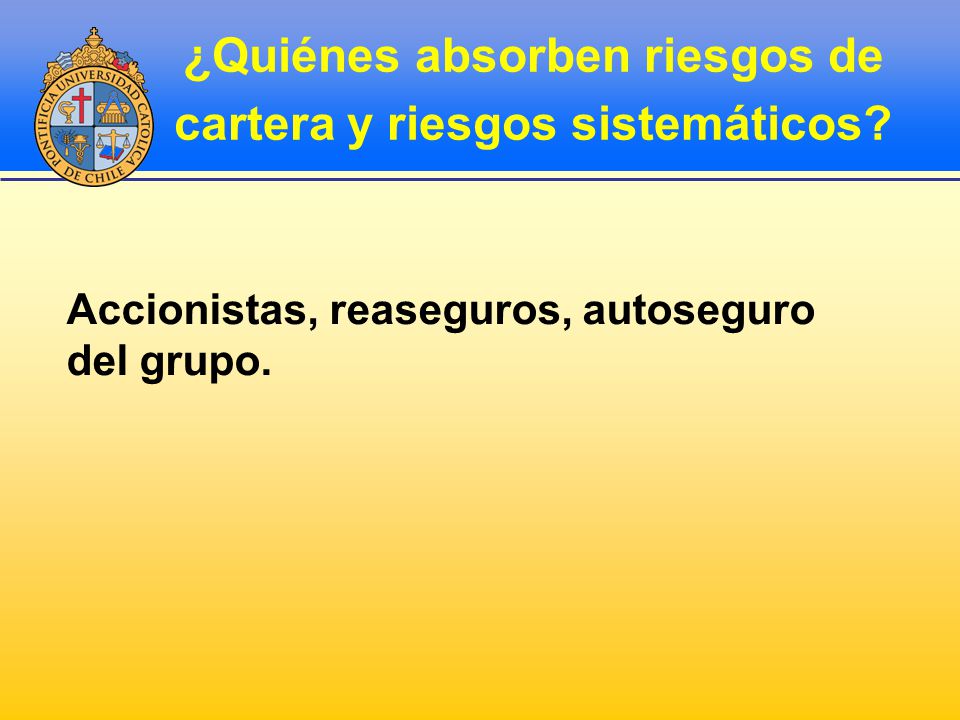 PONTIFICIA UNIVERSIDAD CATOLICA DE CHILE

¿Quiénes absorben riesgos de cartera y riesgos sistemáticos?

Accionistas, reaseguros, autoseguro del grupo.